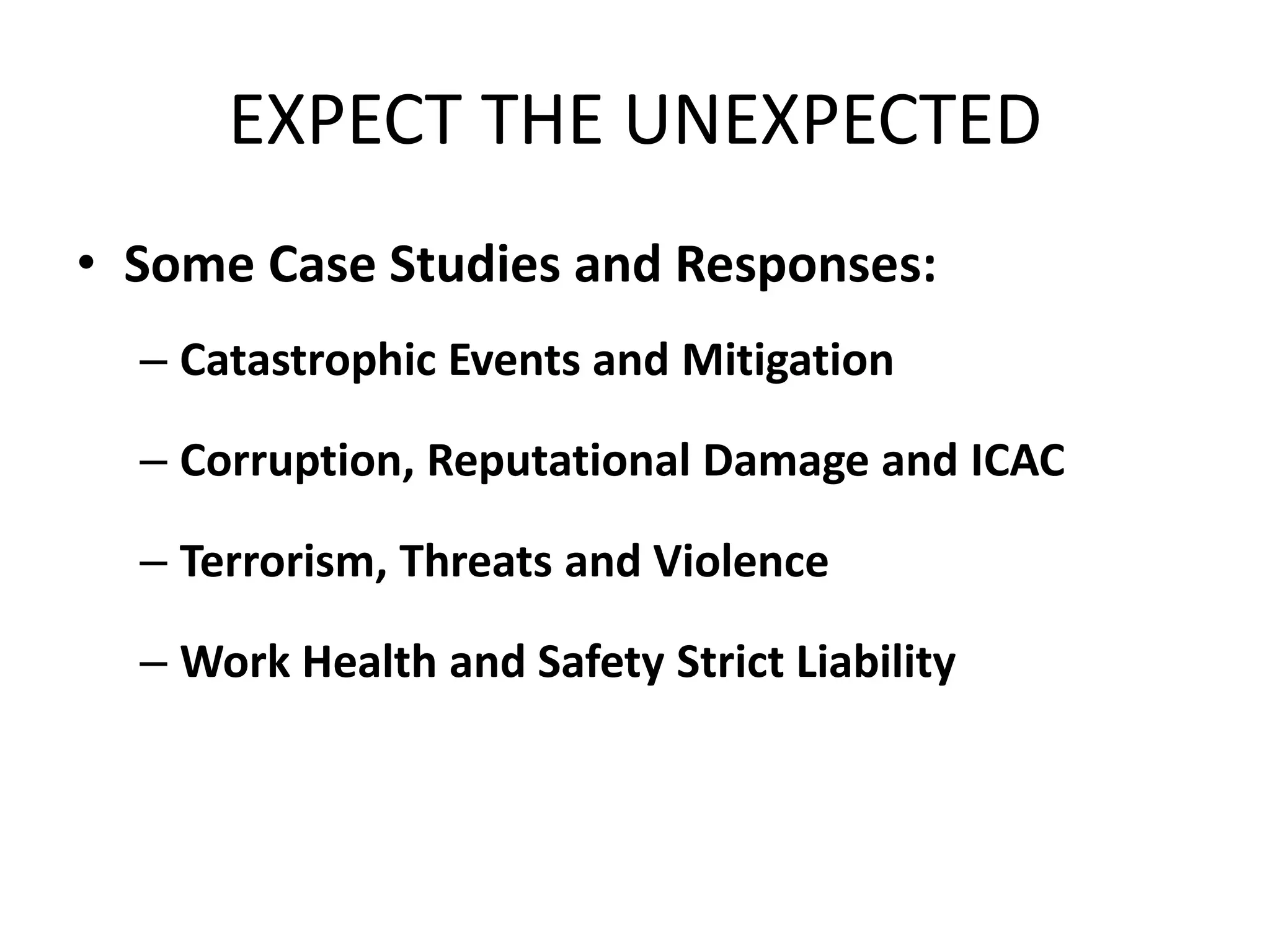 EXPECT THE UNEXPECTED

• Some Case Studies and Responses:

– Catastrophic Events and Mitigation

– Corruption, Reputational Damage and ICAC

– Terrorism, Threats and Violence

– Work Health and Safety Strict Liability